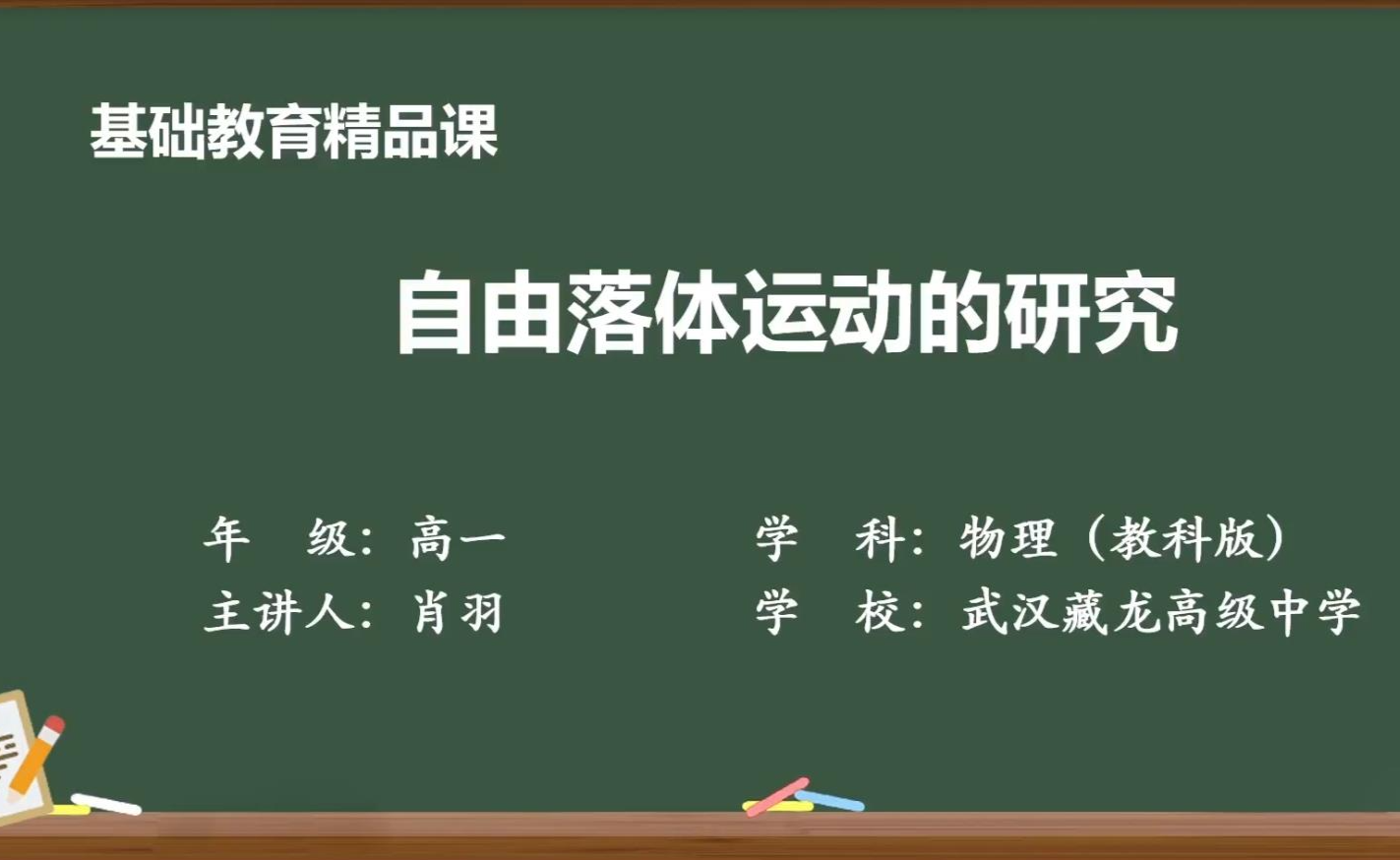 基础教育精品课

自由落体运动的研究

年　级：高一

主讲人：肖羽

学　科：物理（教科版）

学　校：武汉藏龙高级中学